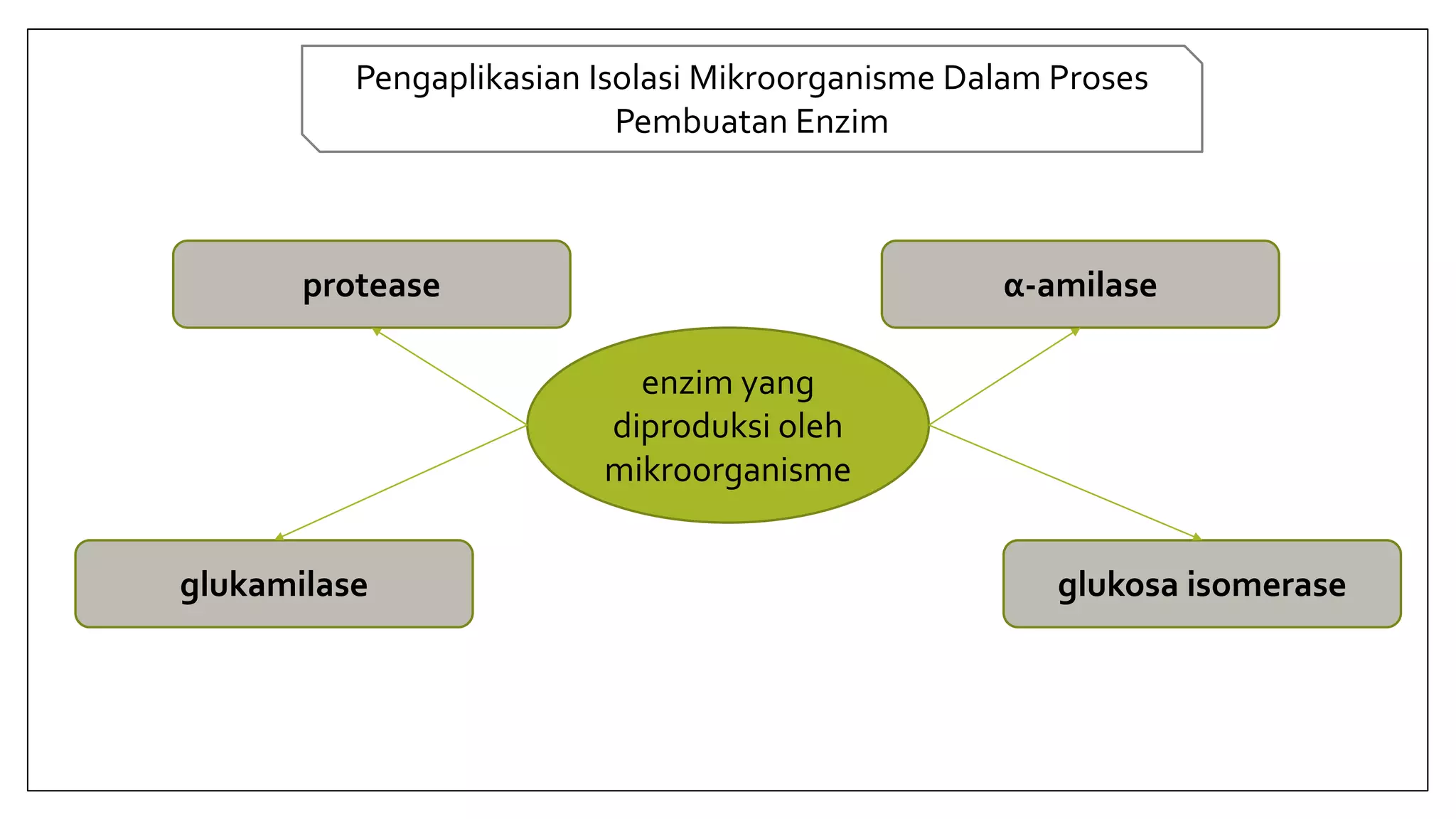 Pengaplikasian Isolasi Mikroorganisme Dalam Proses Pembuatan Enzim

protease

α-amilase

enzim yang diproduksi oleh mikroorganisme

glukamilase

glukosa isomerase